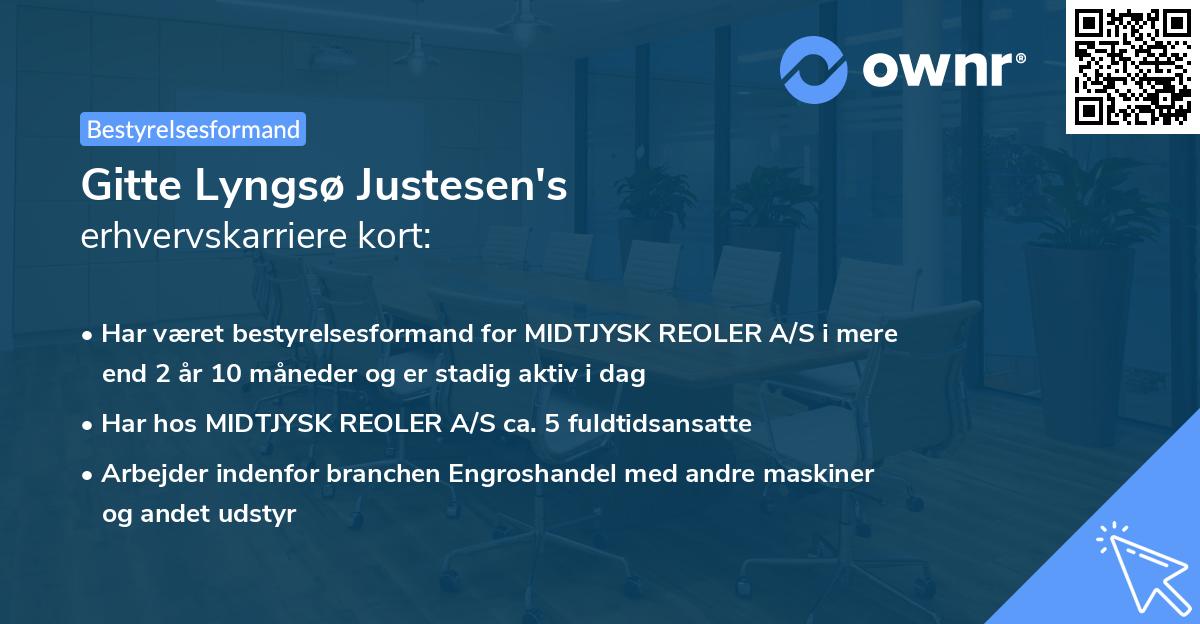 ownr®

Bestyrelsesformand

Gitte Lyngsø Justesen's
erhvervskarriere kort:

• Har været bestyrelsesformand for MIDTJYSK REOLER A/S i mere end 2 år 10 måneder og er stadig aktiv i dag

• Har hos MIDTJYSK REOLER A/S ca. 5 fuldtidsansatte

• Arbejder indenfor branchen Engroshandel med andre maskiner og andet udstyr